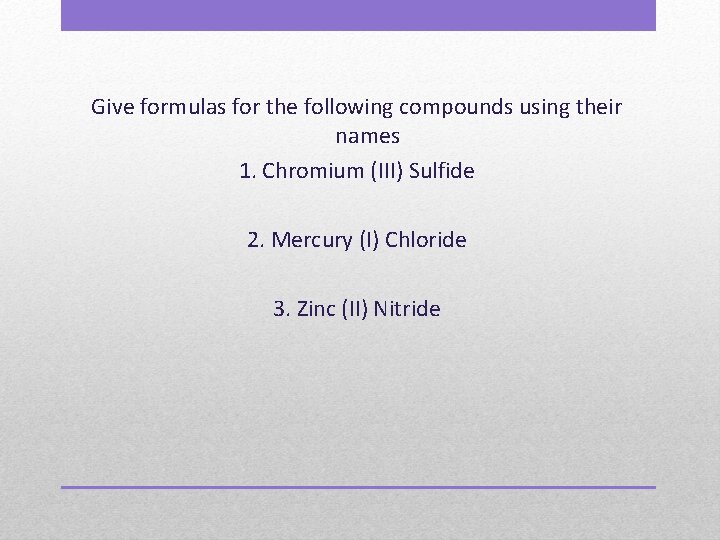 Give formulas for the following compounds using their names

1. Chromium (III) Sulfide

2. Mercury (I) Chloride

3. Zinc (II) Nitride